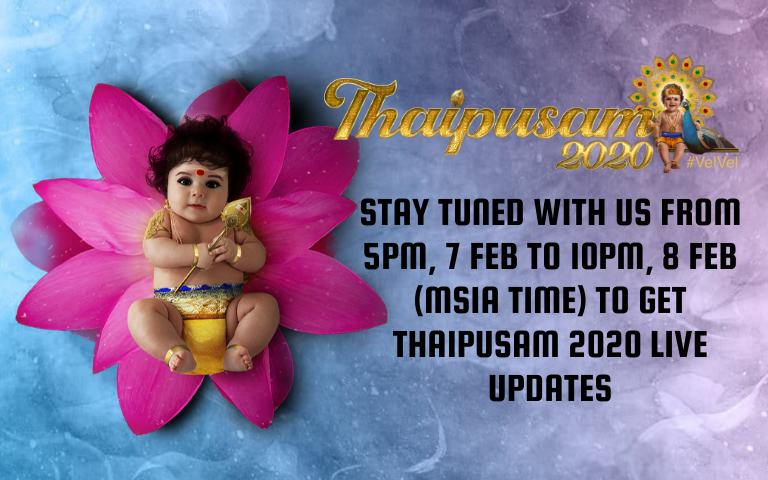 Thaipusam 2020

#VelVel

STAY TUNED WITH US FROM 5PM, 7 FEB TO 10PM, 8 FEB (MSIA TIME) TO GET THAIPUSAM 2020 LIVE UPDATES